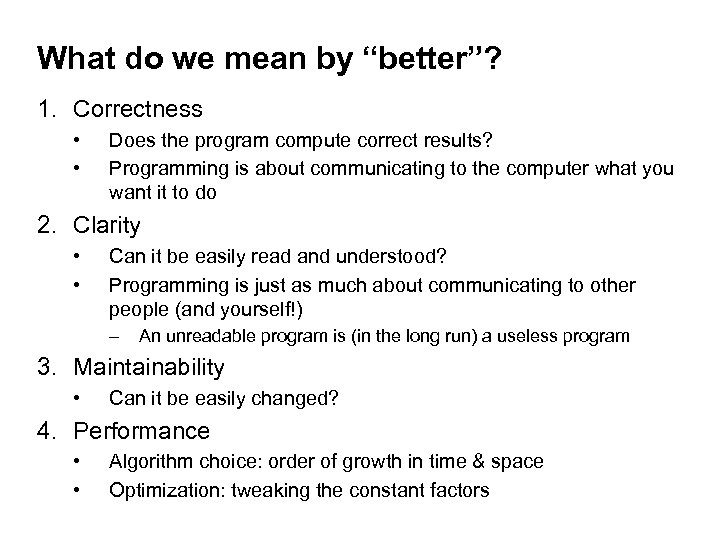 What do we mean by “better”?

1. Correctness
• Does the program compute correct results?
• Programming is about communicating to the computer what you want it to do

2. Clarity
• Can it be easily read and understood?
• Programming is just as much about communicating to other people (and yourself!)
– An unreadable program is (in the long run) a useless program

3. Maintainability
• Can it be easily changed?

4. Performance
• Algorithm choice: order of growth in time & space
• Optimization: tweaking the constant factors